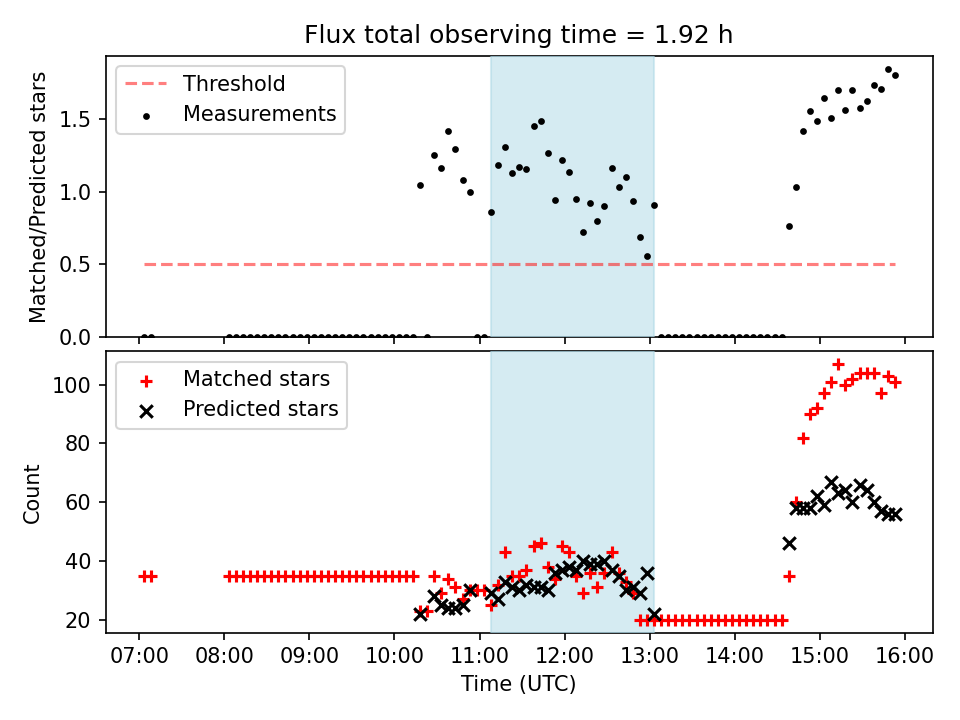 Flux total observing time = 1.92 h

Threshold
Measurements

Matched/Predicted stars

1.5
1.0
0.5
0.0

Matched stars
Predicted stars

Count

100
80
60
40
20

07:00 08:00 09:00 10:00 11:00 12:00 13:00 14:00 15:00 16:00

Time (UTC)